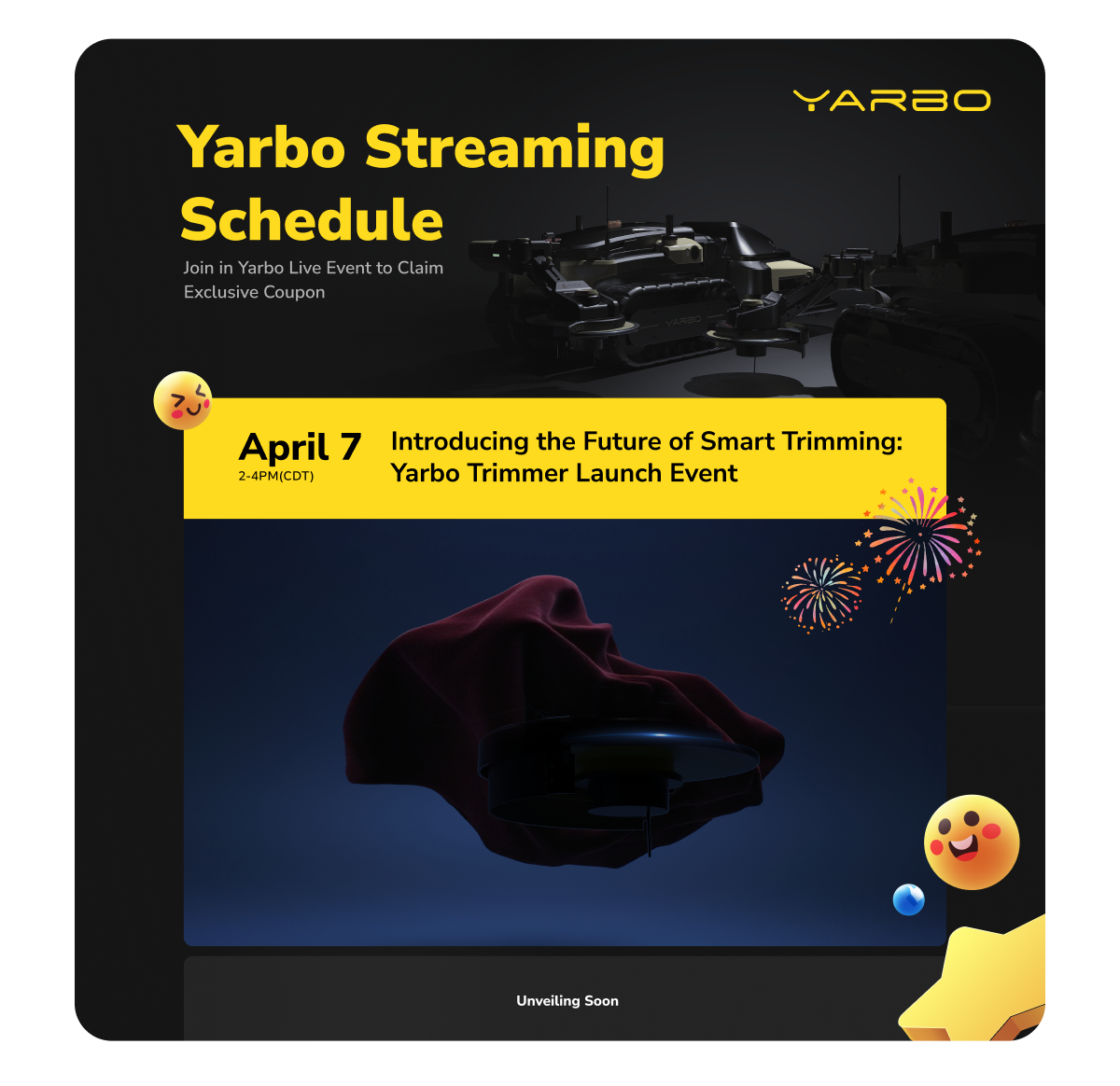 YARBO

Yarbo Streaming Schedule

Join in Yarbo Live Event to Claim Exclusive Coupon

YARBO

April 7
2-4PM(CDT)

Introducing the Future of Smart Trimming: Yarbo Trimmer Launch Event

Unveiling Soon